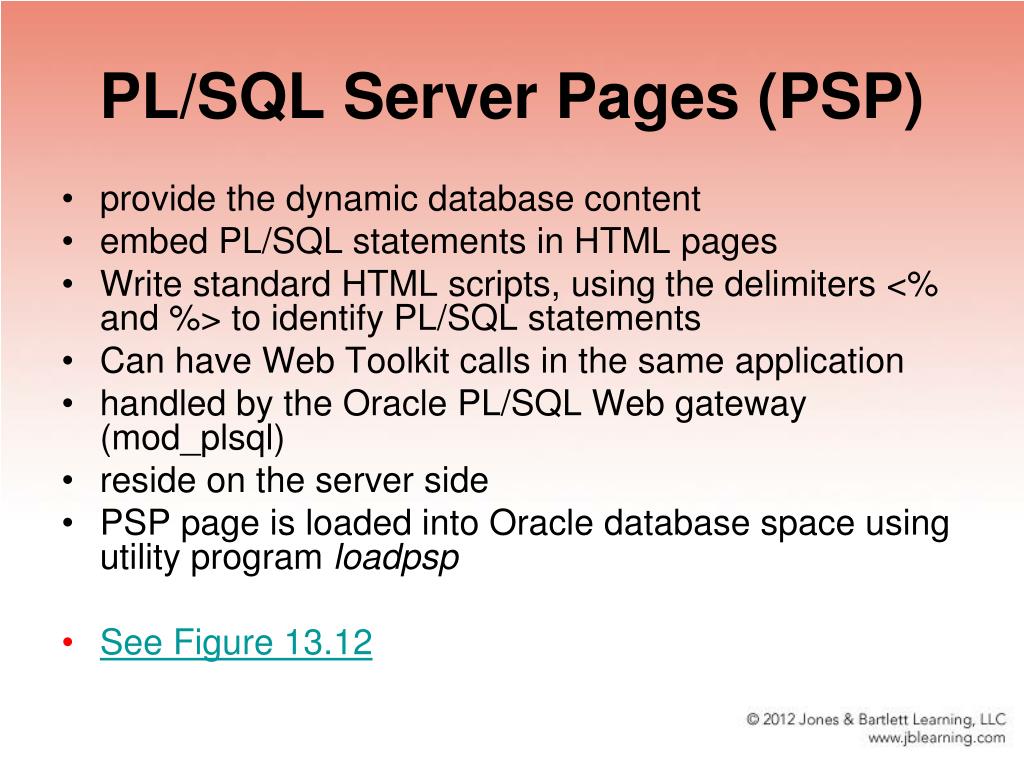 PL/SQL Server Pages (PSP)

• provide the dynamic database content
• embed PL/SQL statements in HTML pages
• Write standard HTML scripts, using the delimiters <% and %> to identify PL/SQL statements
• Can have Web Toolkit calls in the same application
• handled by the Oracle PL/SQL Web gateway (mod_plsql)
• reside on the server side
• PSP page is loaded into Oracle database space using utility program loadpsp

• See Figure 13.12

© 2012 Jones & Bartlett Learning, LLC
www.jblearning.com